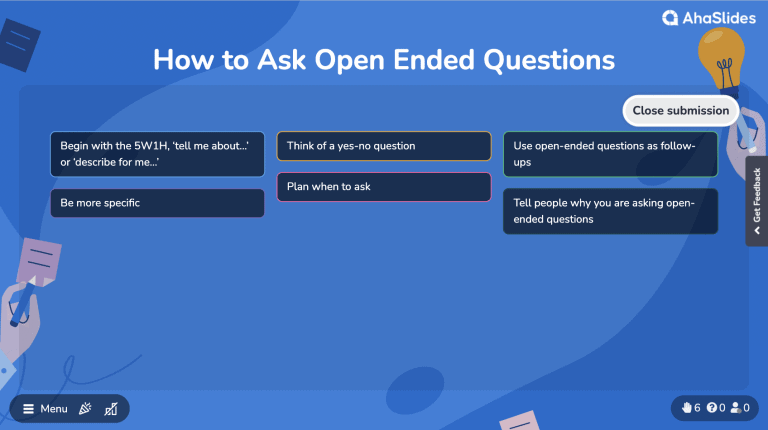 AhaSlides

How to Ask Open Ended Questions

Close submission

Begin with the 5W1H, 'tell me about...' or 'describe for me...'

Be more specific

Think of a yes-no question

Plan when to ask

Use open-ended questions as follow-ups

Tell people why you are asking open-ended questions

Get Feedback

Menu

6 0 0